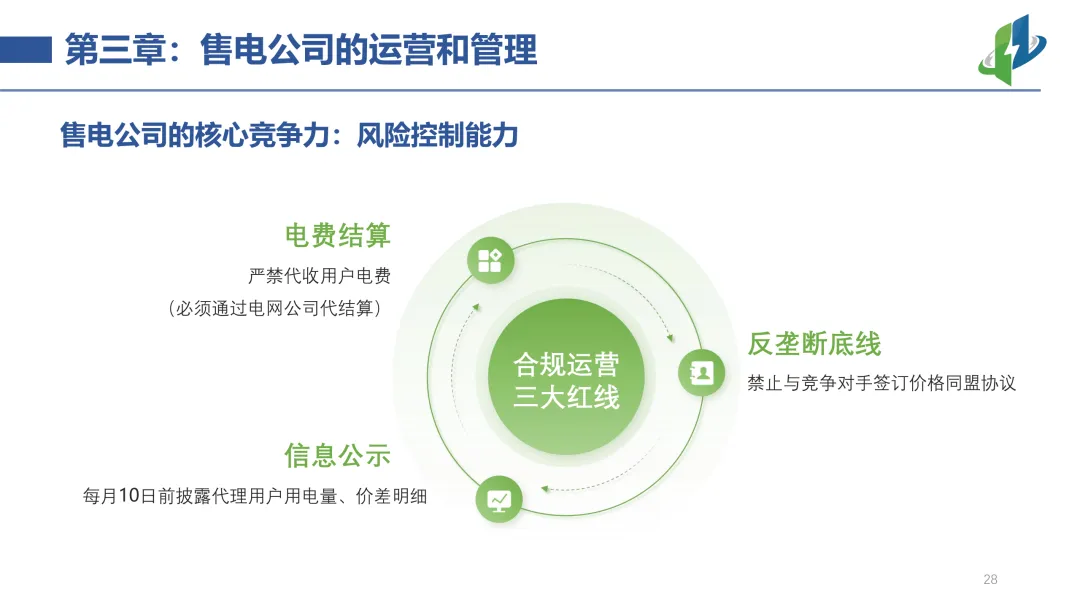 第三章：售电公司的运营和管理

售电公司的核心竞争力：风险控制能力

电费结算

严禁代收用户电费
（必须通过电网公司代结算）

合规运营
三大红线

反垄断底线

禁止与竞争对手签订价格同盟协议

信息公示

每月10日前披露代理用户用电量、价差明细

28